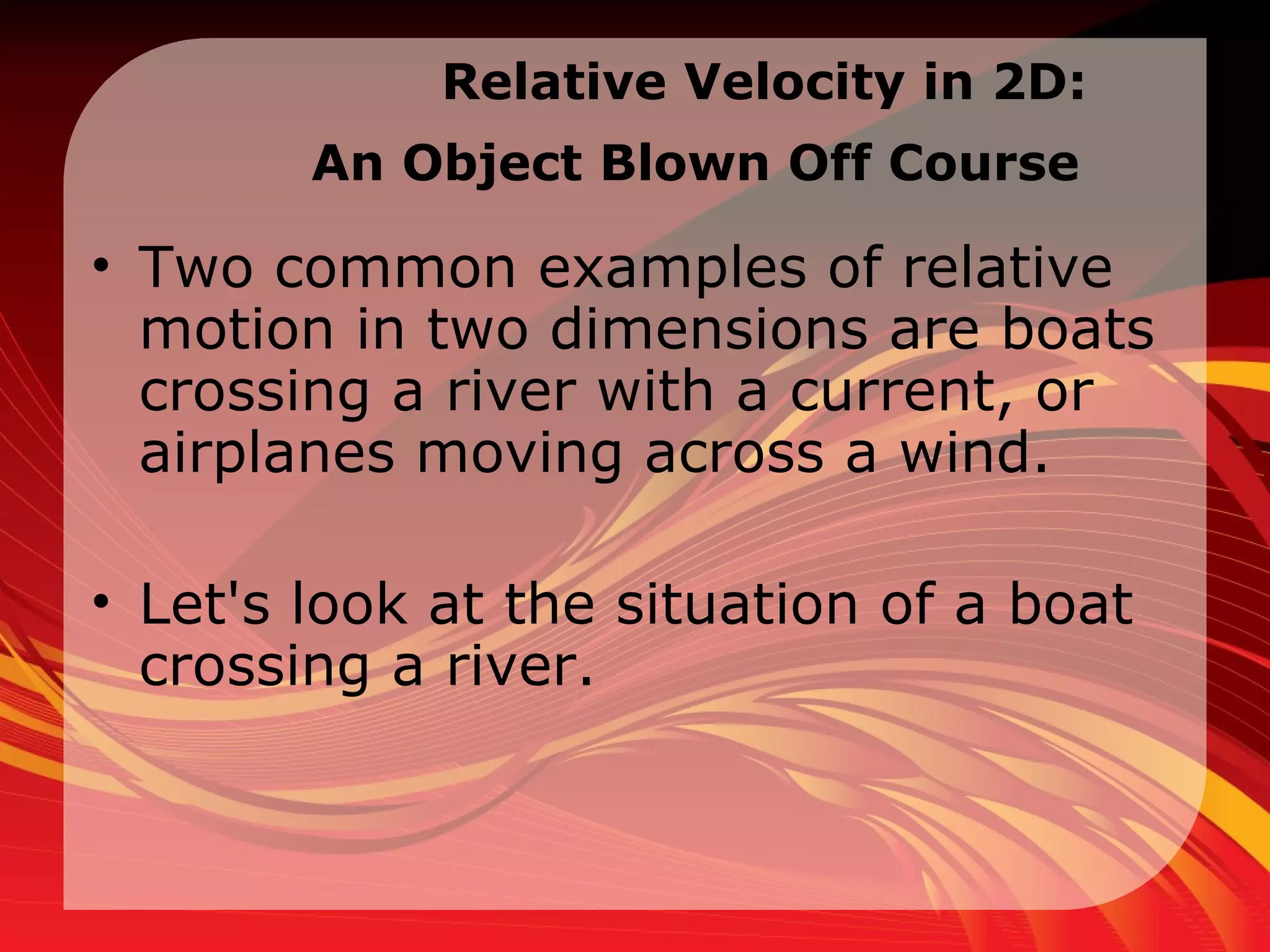 Relative Velocity in 2D:

An Object Blown Off Course

• Two common examples of relative motion in two dimensions are boats crossing a river with a current, or airplanes moving across a wind.

• Let's look at the situation of a boat crossing a river.